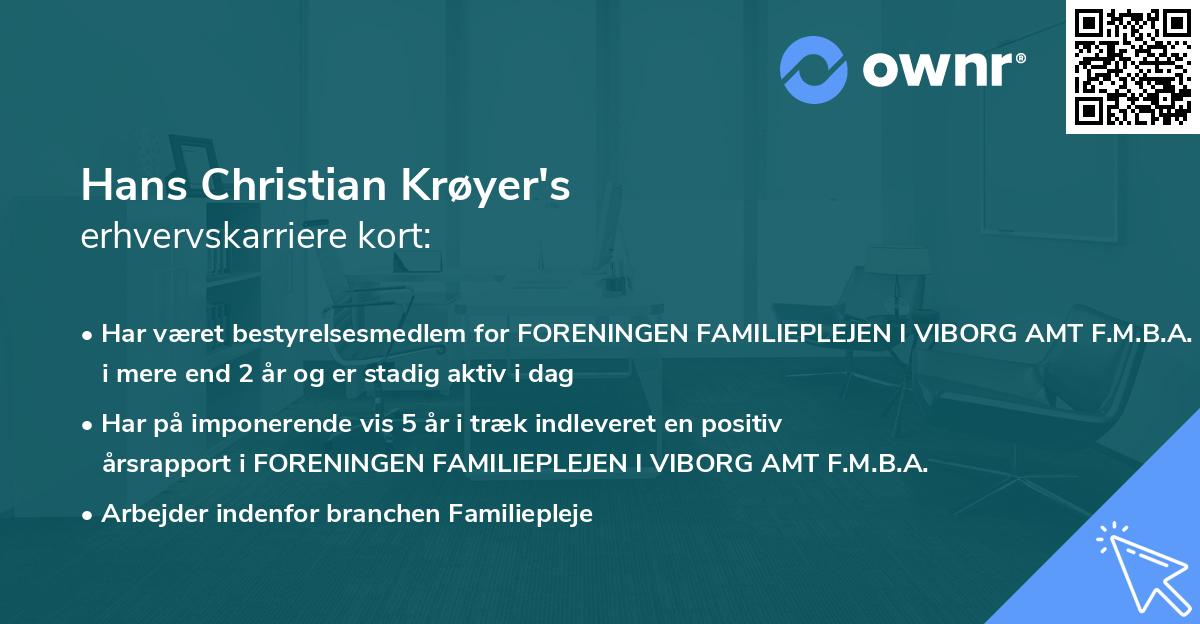 ownr®

Hans Christian Krøyer's
erhvervskarriere kort:

• Har været bestyrelsesmedlem for FORENINGEN FAMILIEPLEJEN I VIBORG AMT F.M.B.A. i mere end 2 år og er stadig aktiv i dag

• Har på imponerende vis 5 år i træk indleveret en positiv årsrapport i FORENINGEN FAMILIEPLEJEN I VIBORG AMT F.M.B.A.

• Arbejder indenfor branchen Familiepleje